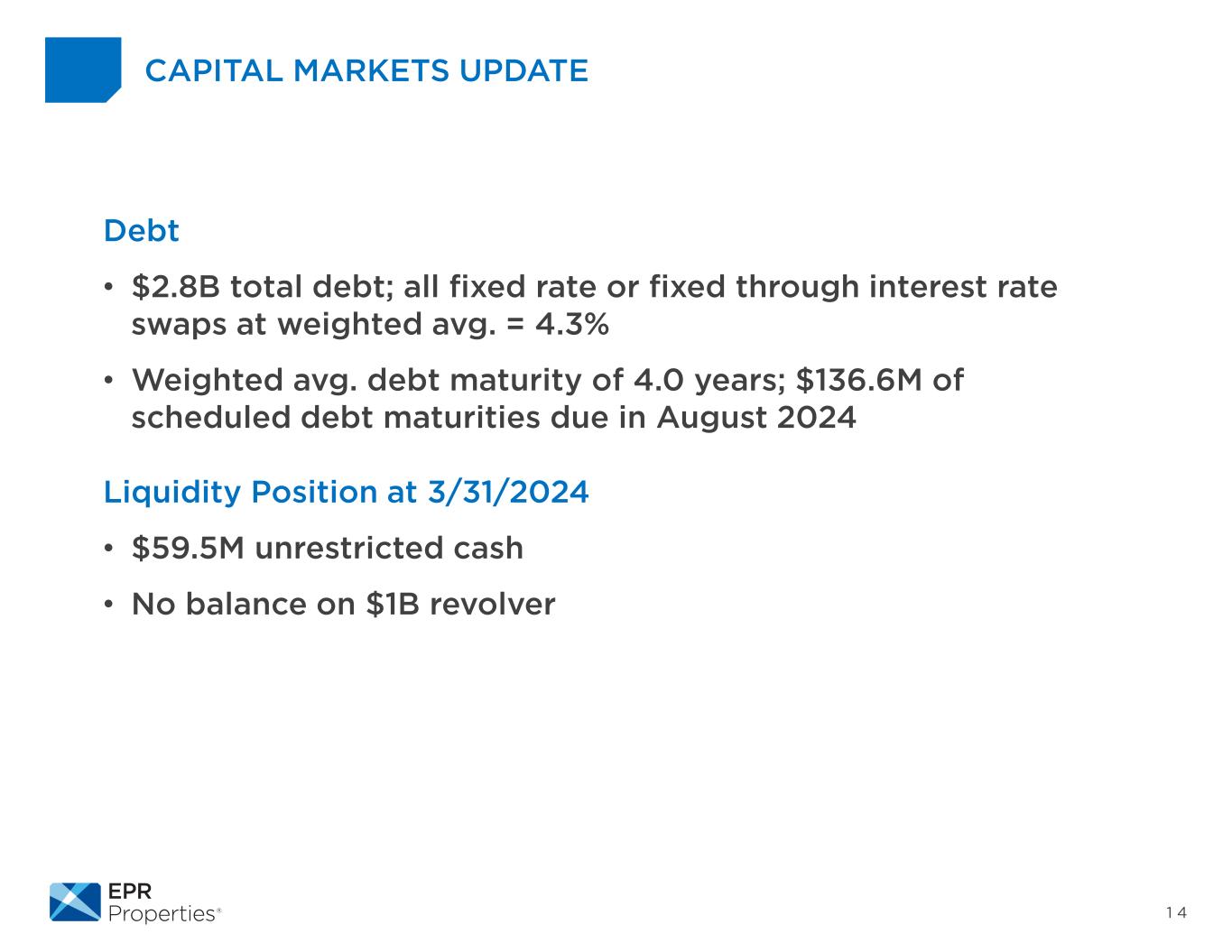 CAPITAL MARKETS UPDATE

Debt

• \$2.8B total debt; all fixed rate or fixed through interest rate swaps at weighted avg. = 4.3%

• Weighted avg. debt maturity of 4.0 years; \$136.6M of scheduled debt maturities due in August 2024

Liquidity Position at 3/31/2024

• \$59.5M unrestricted cash

• No balance on \$1B revolver

EPR Properties®

14